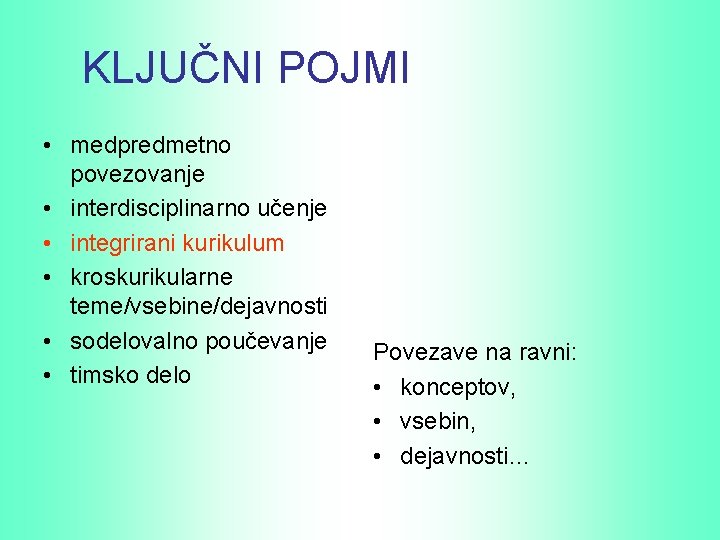 KLJUČNI POJMI

• medpredmetno povezovanje
• interdisciplinarno učenje
• integrirani kurikulum
• kroskurikularne teme/vsebine/dejavnosti
• sodelovalno poučevanje
• timsko delo

Povezave na ravni:
• konceptov,
• vsebin,
• dejavnosti...